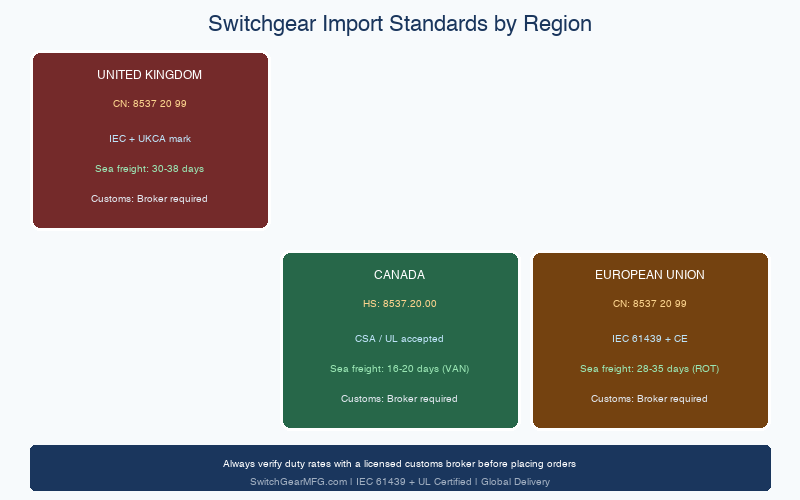 Switchgear Import Standards by Region

UNITED KINGDOM

CN: 8537 20 99

IEC + UKCA mark

Sea freight: 30-38 days

Customs: Broker required

CANADA

HS: 8537.20.00

CSA / UL accepted

Sea freight: 16-20 days (VAN)

Customs: Broker required

EUROPEAN UNION

CN: 8537 20 99

IEC 61439 + CE

Sea freight: 28-35 days (ROT)

Customs: Broker required

Always verify duty rates with a licensed customs broker before placing orders

SwitchGearMFG.com | IEC 61439 + UL Certified | Global Delivery